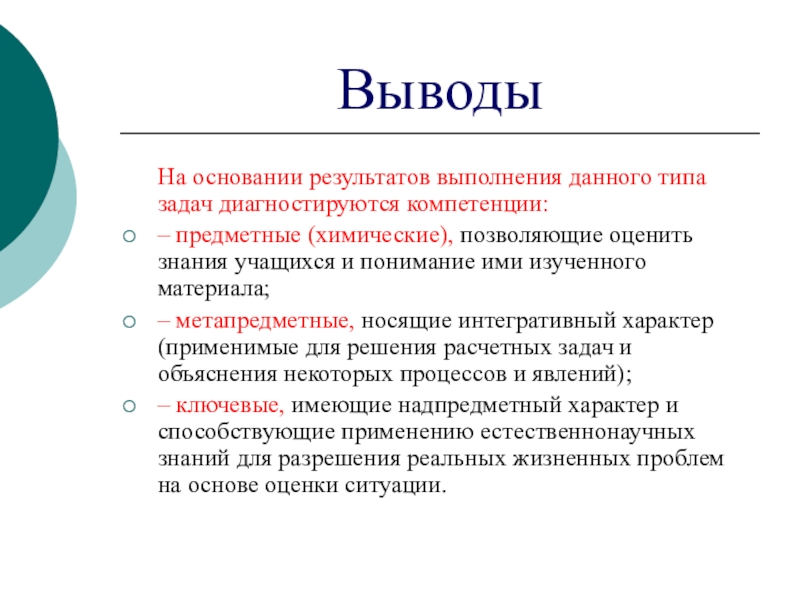 Выводы

На основании результатов выполнения данного типа задач диагностируются компетенции:

– предметные (химические), позволяющие оценить знания учащихся и понимание ими изученного материала;

– метапредметные, носящие интегративный характер (применимые для решения расчетных задач и объяснения некоторых процессов и явлений);

– ключевые, имеющие надпредметный характер и способствующие применению естественнонаучных знаний для разрешения реальных жизненных проблем на основе оценки ситуации.